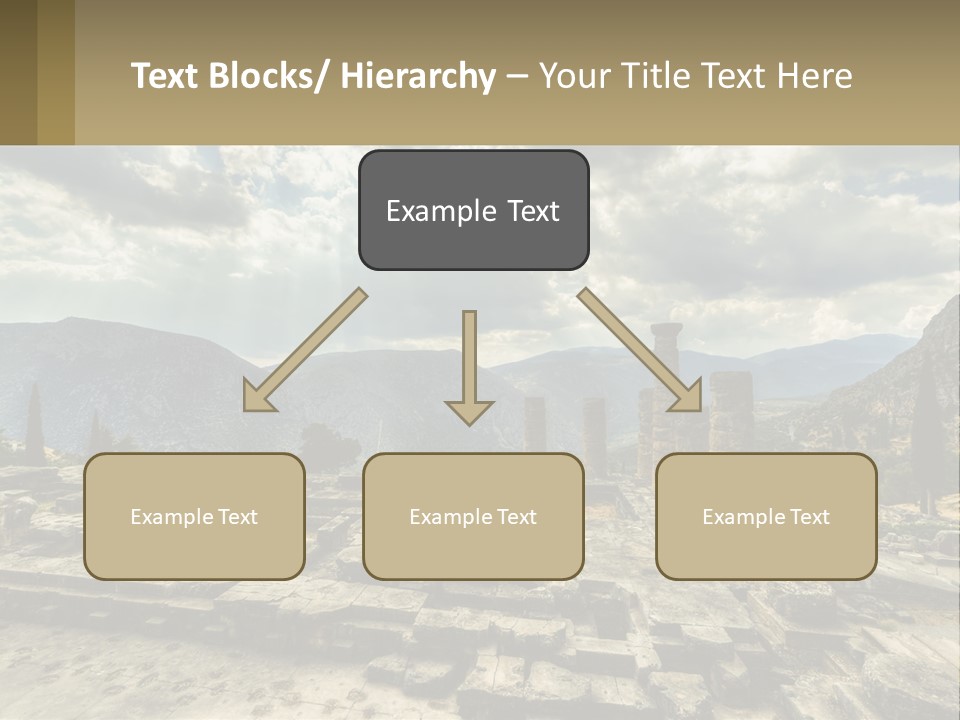 Text Blocks/ Hierarchy – Your Title Text Here

Example Text

Example Text

Example Text

Example Text